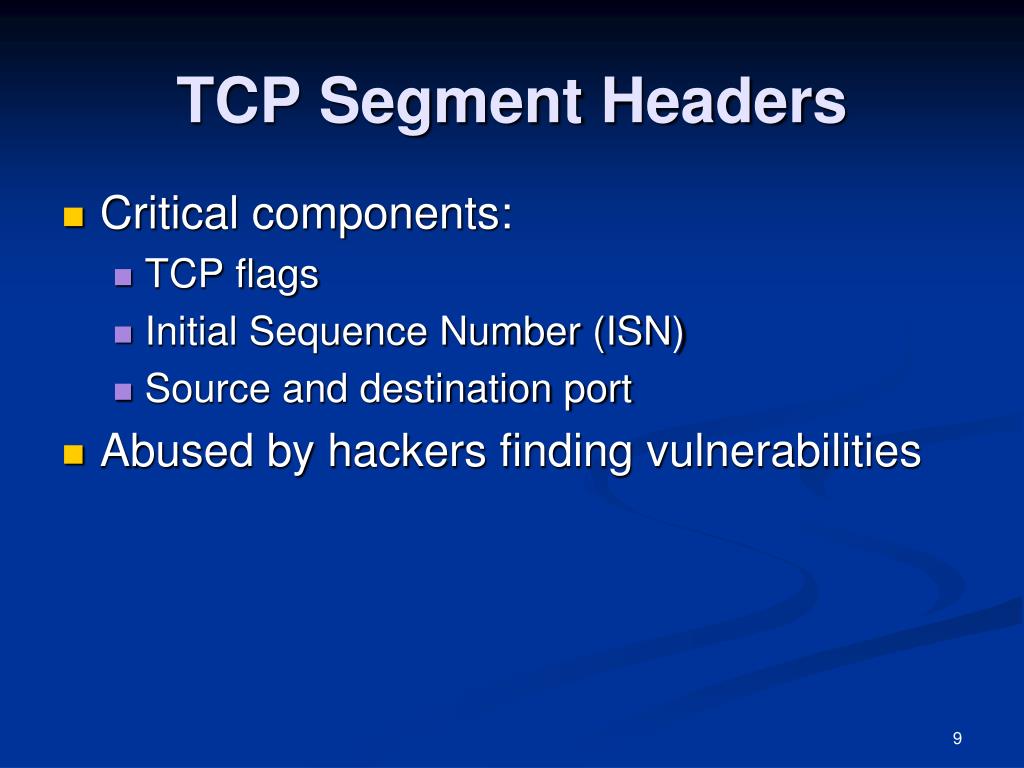 TCP Segment Headers

Critical components:
TCP flags
Initial Sequence Number (ISN)
Source and destination port
Abused by hackers finding vulnerabilities

9